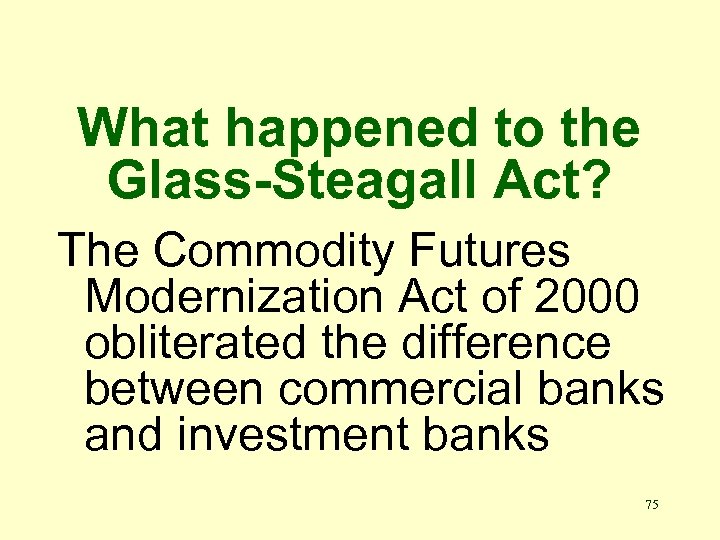 What happened to the Glass-Steagall Act?

The Commodity Futures Modernization Act of 2000 obliterated the difference between commercial banks and investment banks

75